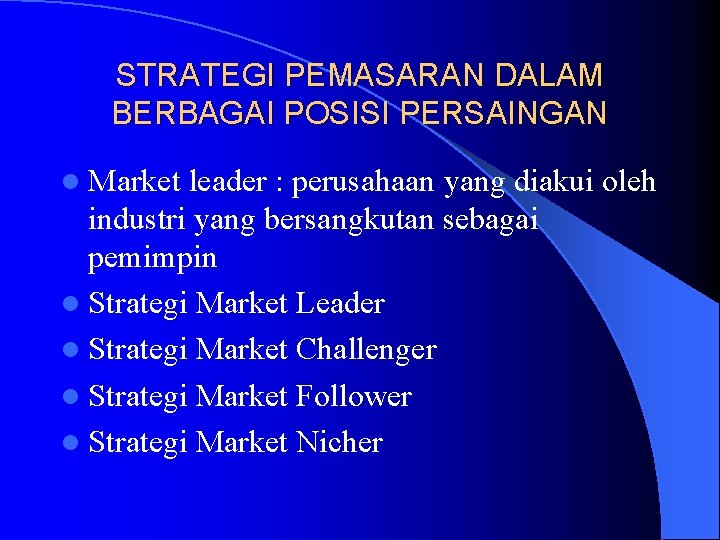 STRATEGI PEMASARAN DALAM BERBAGAI POSISI PERSAINGAN

- Market leader : perusahaan yang diakui oleh industri yang bersangkutan sebagai pemimpin
- Strategi Market Leader
- Strategi Market Challenger
- Strategi Market Follower
- Strategi Market Nicher